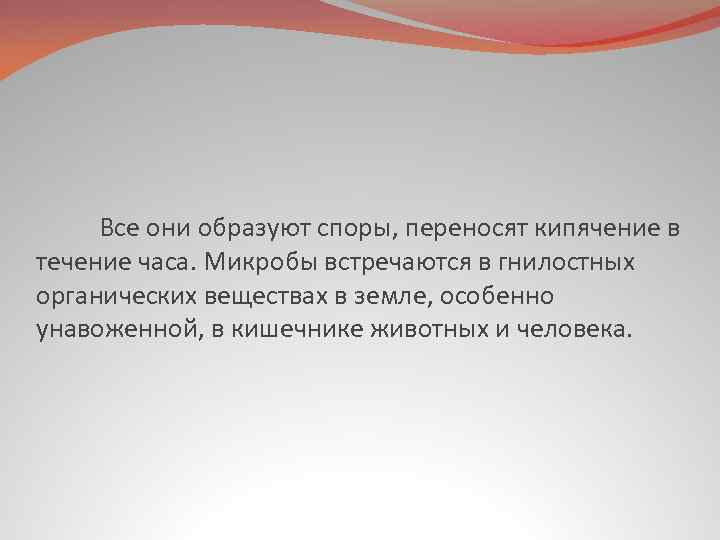 Все они образуют споры, переносят кипячение в течение часа. Микробы встречаются в гнилостных органических веществах в земле, особенно унавоженной, в кишечнике животных и человека.